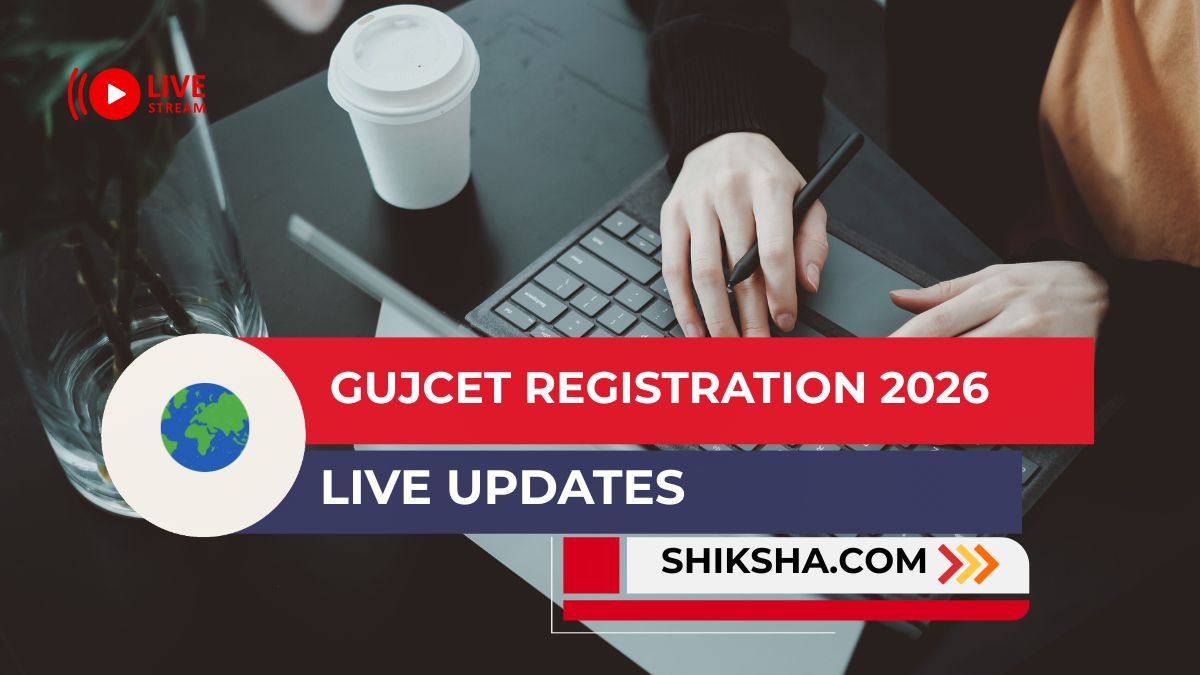 LIVE STREAM

GUJCET REGISTRATION 2026

LIVE UPDATES

SHIKSHA.COM